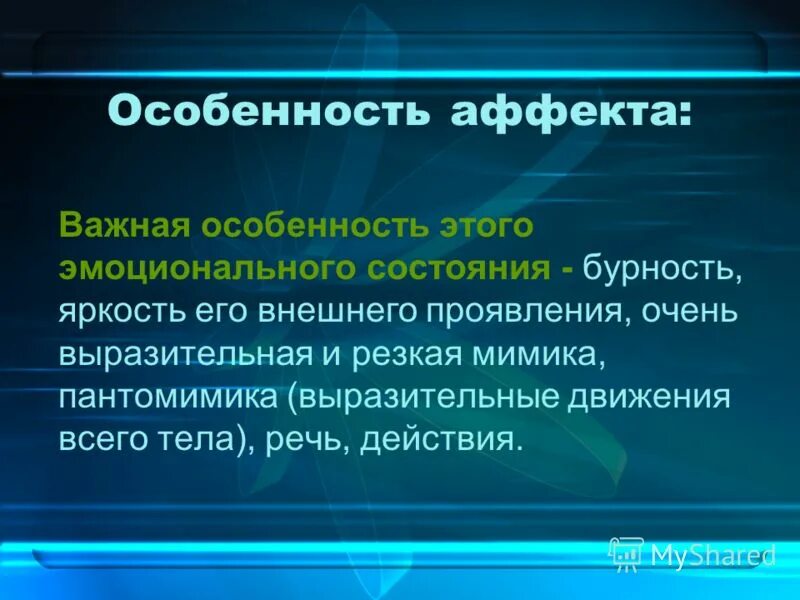 Особенность аффекта:

Важная особенность этого эмоционального состояния - бурность, яркость его внешнего проявления, очень выразительная и резкая мимика, пантомимика (выразительные движения всего тела), речь, действия.

MyShared